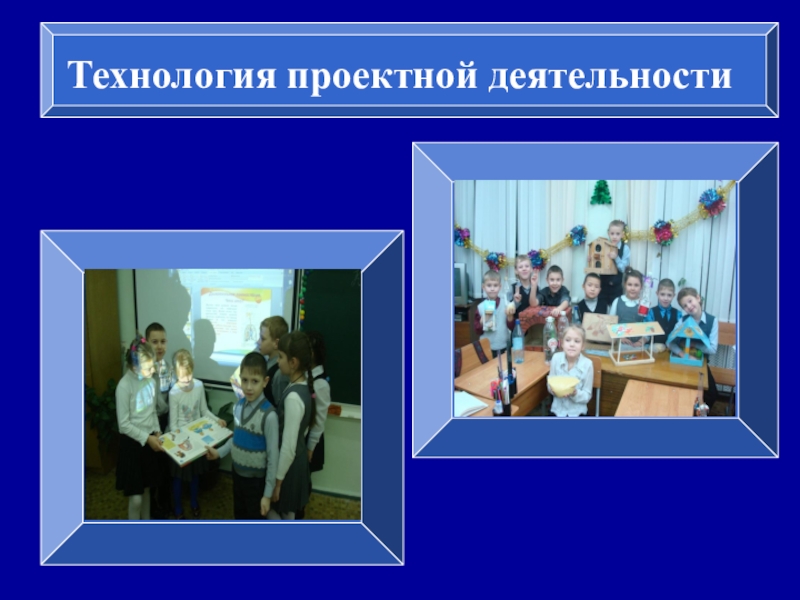 Технология проектной деятельности